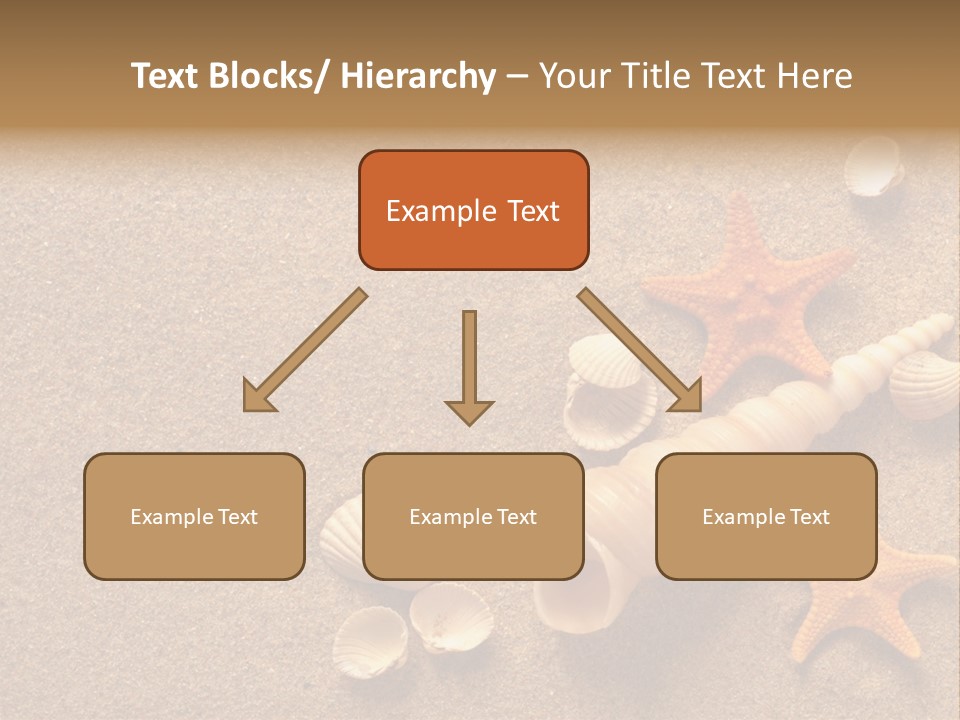 Text Blocks/ Hierarchy – Your Title Text Here

Example Text

Example Text

Example Text

Example Text